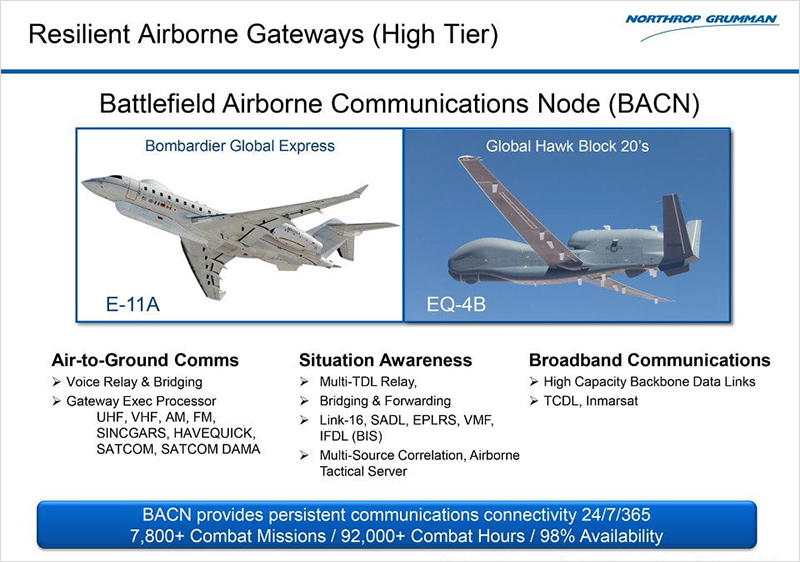 Resilient Airborne Gateways (High Tier)

NORTHROP GRUMMAN

Battlefield Airborne Communications Node (BACN)

Bombardier Global Express

E-11A

Global Hawk Block 20's

EQ-4B

Air-to-Ground Comms
➢ Voice Relay & Bridging
➢ Gateway Exec Processor
UHF, VHF, AM, FM, SINCGARS, HAVEQUICK, SATCOM, SATCOM DAMA

Situation Awareness
➢ Multi-TDL Relay,
➢ Bridging & Forwarding
➢ Link-16, SADL, EPLRS, VMF, IFDL (BIS)
➢ Multi-Source Correlation, Airborne Tactical Server

Broadband Communications
➢ High Capacity Backbone Data Links
➢ TCDL, Inmarsat

BACN provides persistent communications connectivity 24/7/365
7,800+ Combat Missions / 92,000+ Combat Hours / 98% Availability